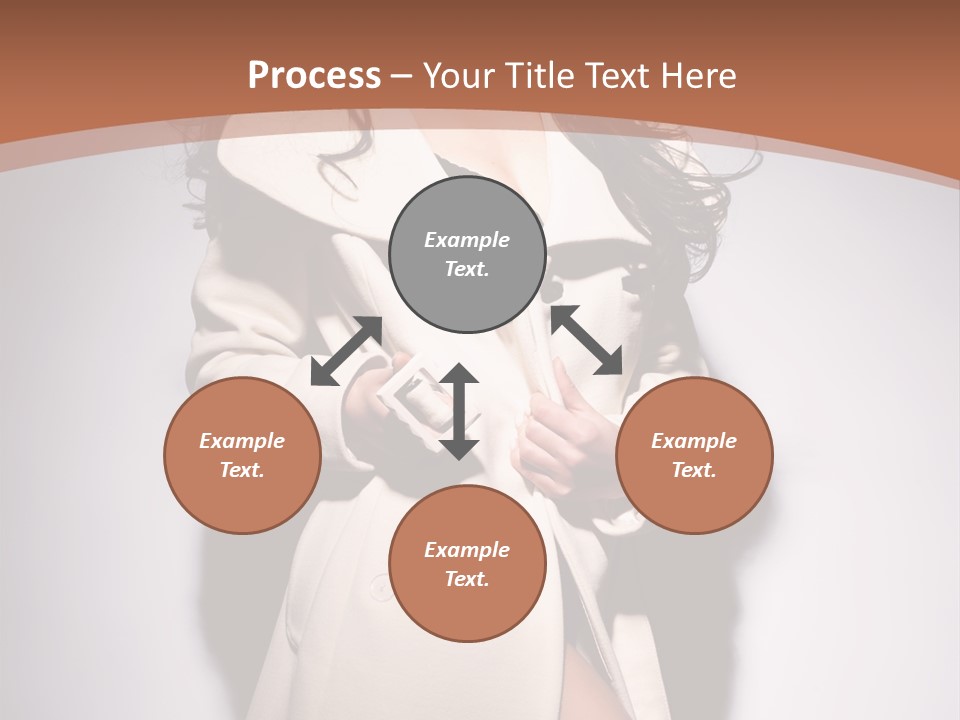 Process – Your Title Text Here

Example Text.

Example Text.

Example Text.

Example Text.